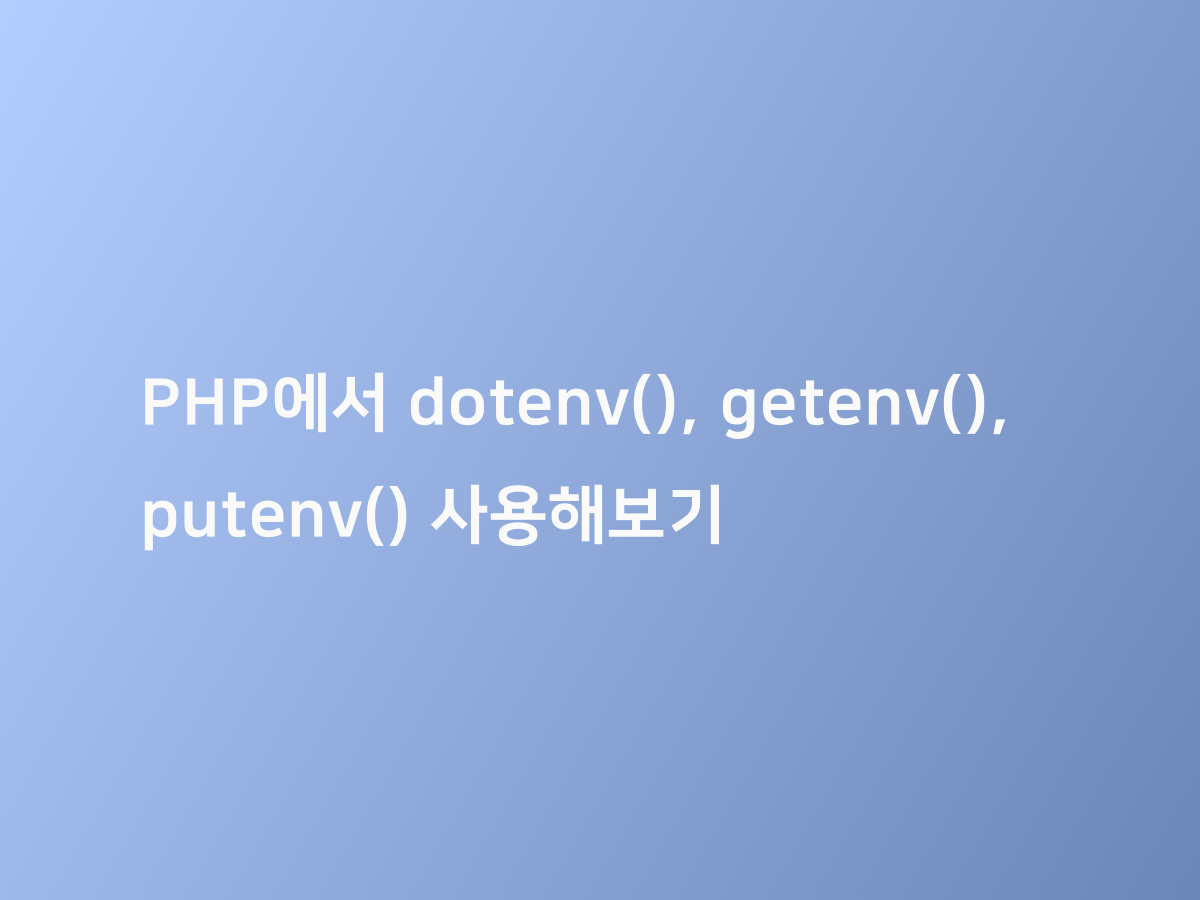 PHP에서 dotenv(), getenv(), putenv() 사용해보기